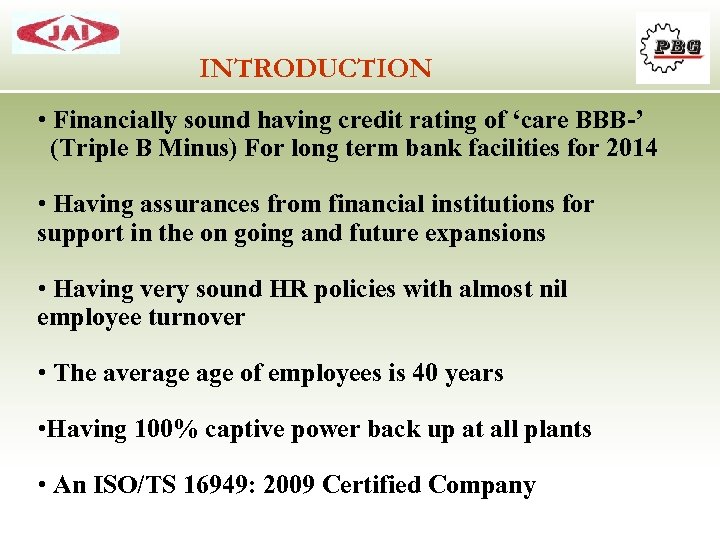 JAI

PBG

INTRODUCTION

• Financially sound having credit rating of ‘care BBB-’ (Triple B Minus) For long term bank facilities for 2014

• Having assurances from financial institutions for support in the on going and future expansions

• Having very sound HR policies with almost nil employee turnover

• The average age of employees is 40 years

•Having 100% captive power back up at all plants

• An ISO/TS 16949: 2009 Certified Company